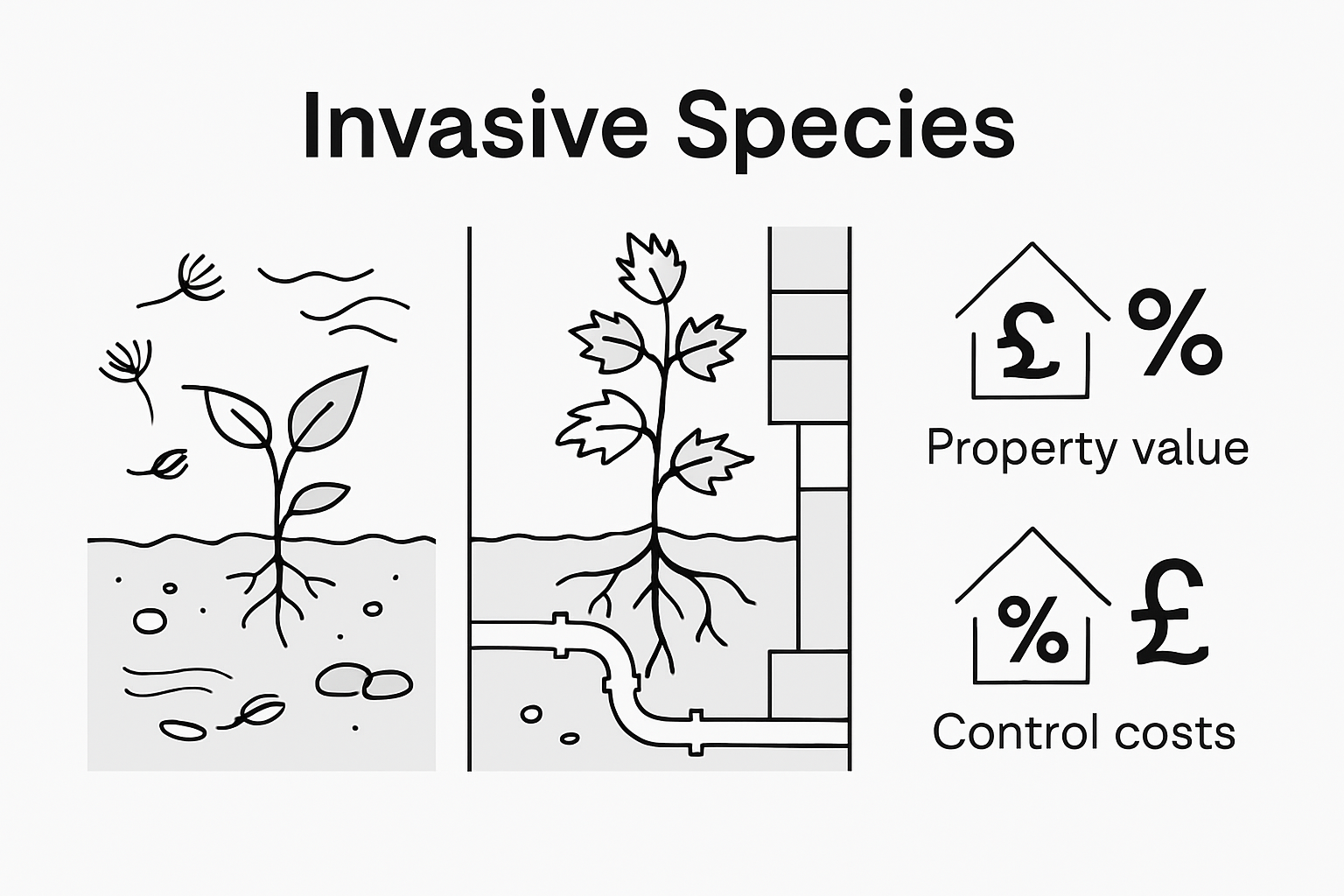 Invasive Species

£ %

Property value

% £

Control costs